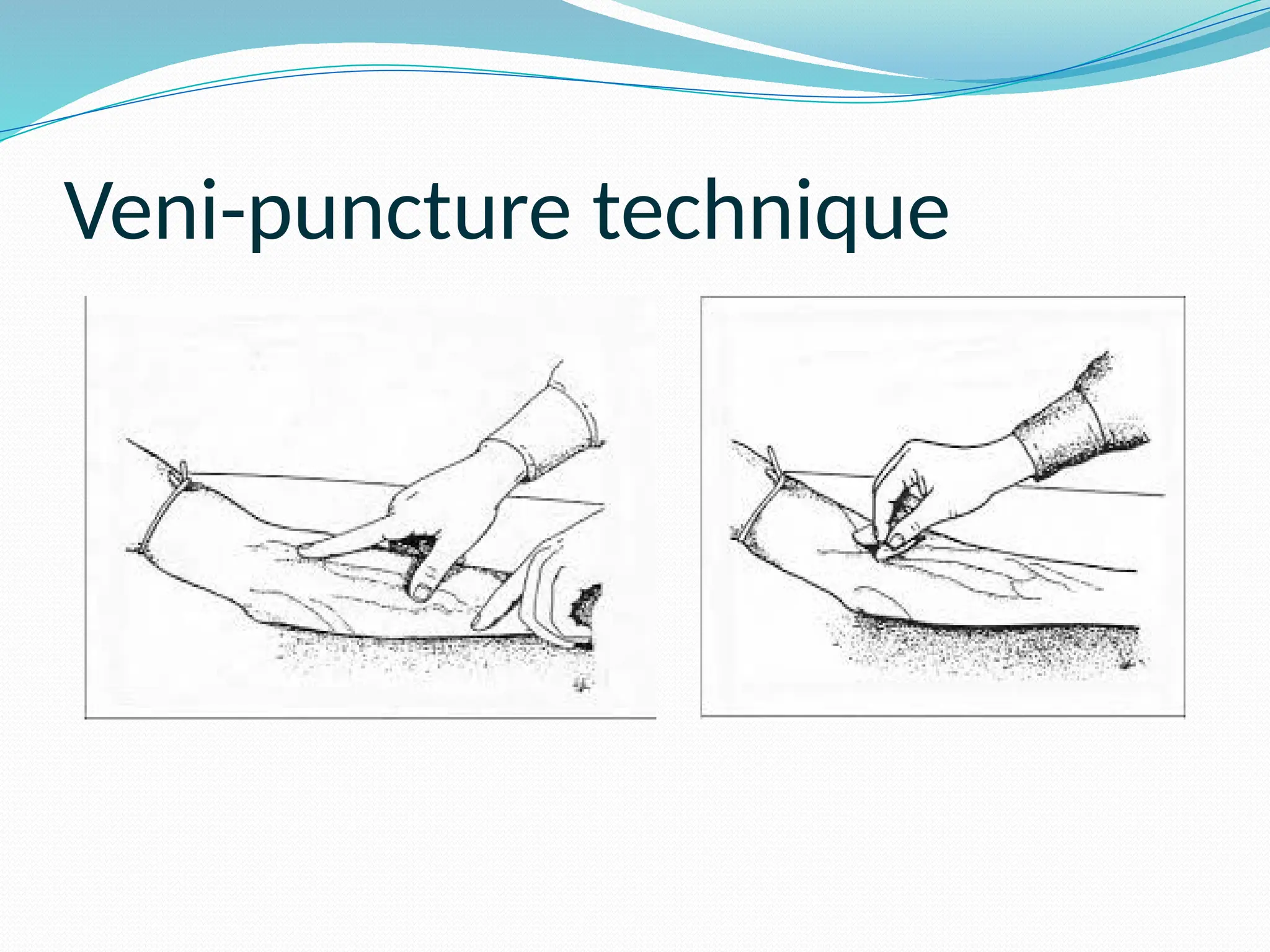 Veni-puncture technique